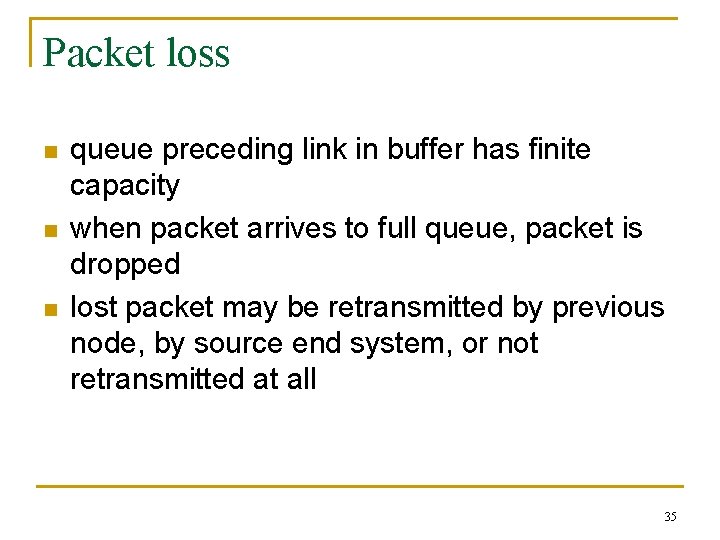 Packet loss

- queue preceding link in buffer has finite capacity
- when packet arrives to full queue, packet is dropped
- lost packet may be retransmitted by previous node, by source end system, or not retransmitted at all

35